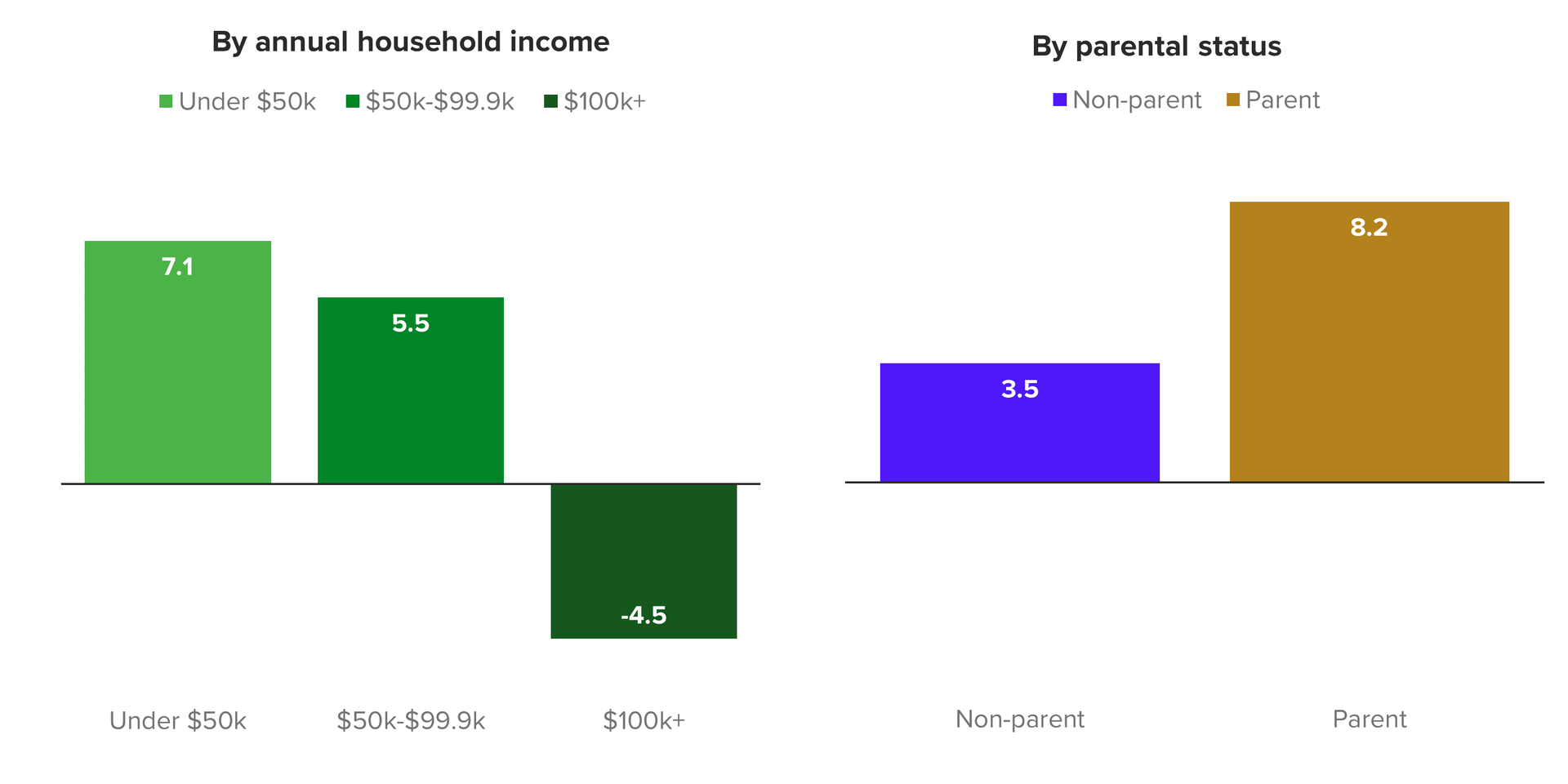 By annual household income

Under \$50k  \$50k-\$99.9k  \$100k+

7.1

5.5

-4.5

Under \$50k  \$50k-\$99.9k  \$100k+

By parental status

Non-parent  Parent

3.5

8.2

Non-parent  Parent